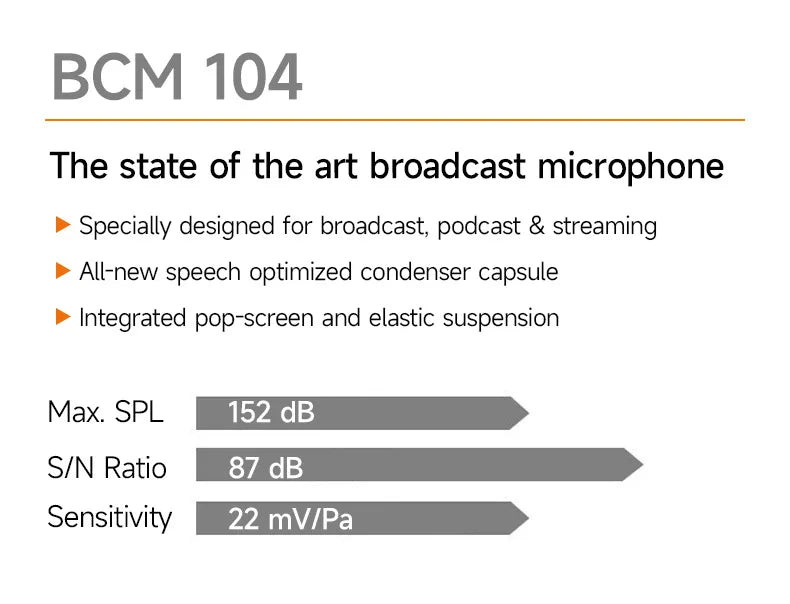 BCM 104

The state of the art broadcast microphone

▶ Specially designed for broadcast, podcast & streaming

▶ All-new speech optimized condenser capsule

▶ Integrated pop-screen and elastic suspension

Max. SPL 152 dB

S/N Ratio 87 dB

Sensitivity 22 mV/Pa